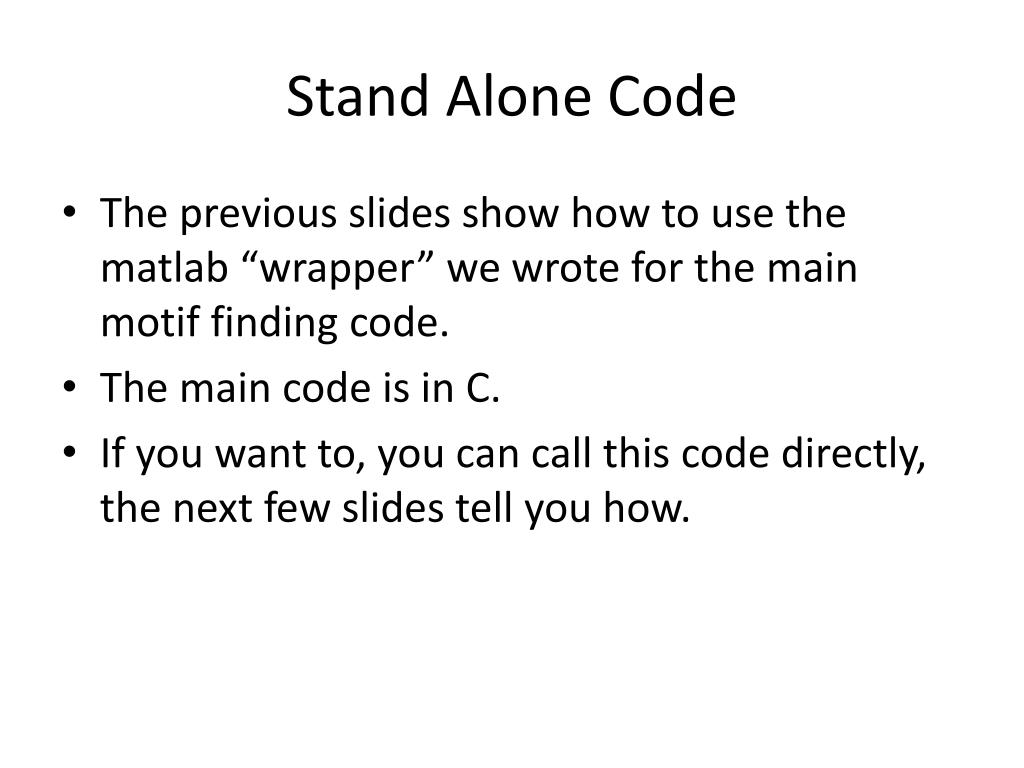 Stand Alone Code

• The previous slides show how to use the matlab “wrapper” we wrote for the main motif finding code.
• The main code is in C.
• If you want to, you can call this code directly, the next few slides tell you how.